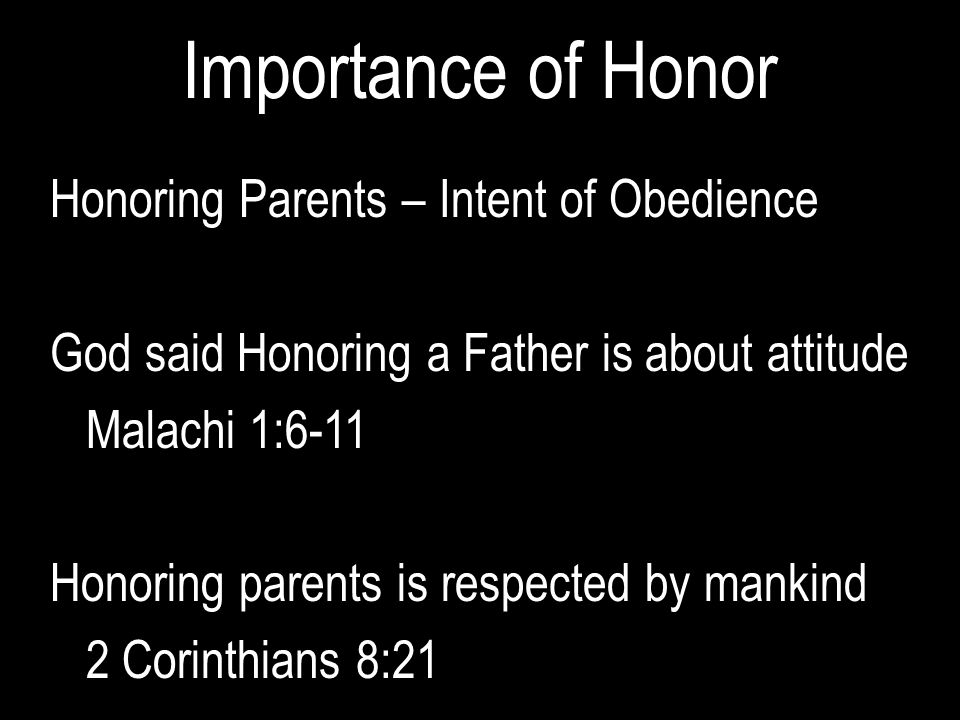 Importance of Honor

Honoring Parents – Intent of Obedience

God said Honoring a Father is about attitude
Malachi 1:6-11

Honoring parents is respected by mankind
2 Corinthians 8:21